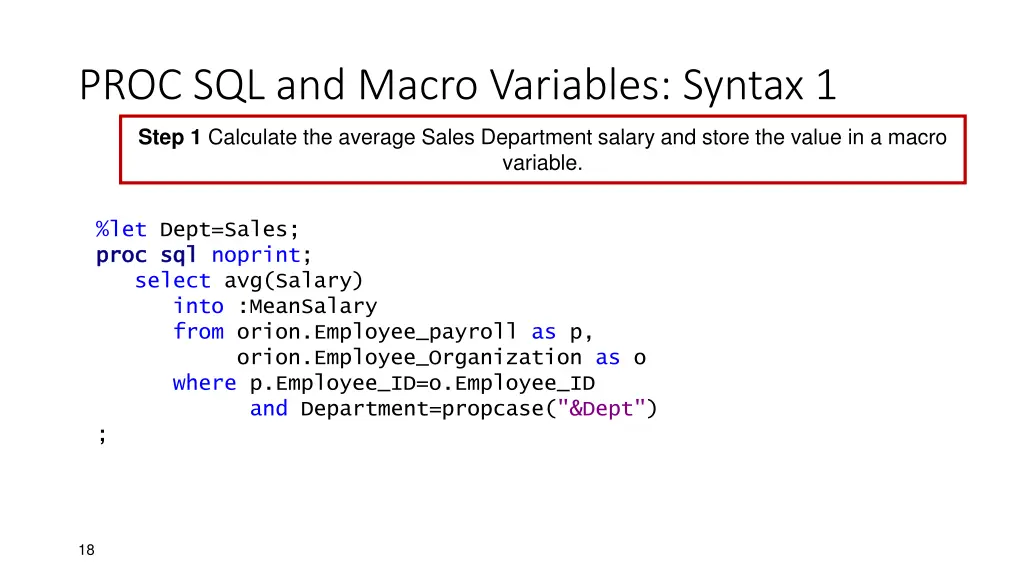 PROC SQL and Macro Variables: Syntax 1

Step 1 Calculate the average Sales Department salary and store the value in a macro variable.

%let Dept=Sales;
proc sql noprint;
   select avg(Salary)
      into :MeanSalary
      from orion.Employee_payroll as p,
           orion.Employee_Organization as o
      where p.Employee_ID=o.Employee_ID
            and Department=propcase("&Dept")
;

18